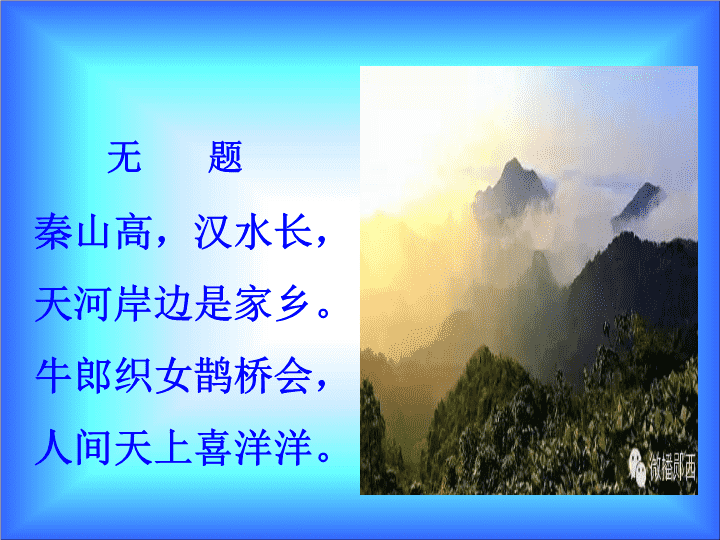 无　题

秦山高，汉水长，
天河岸边是家乡。
牛郎织女鹊桥会，
人间天上喜洋洋。

微播郧西